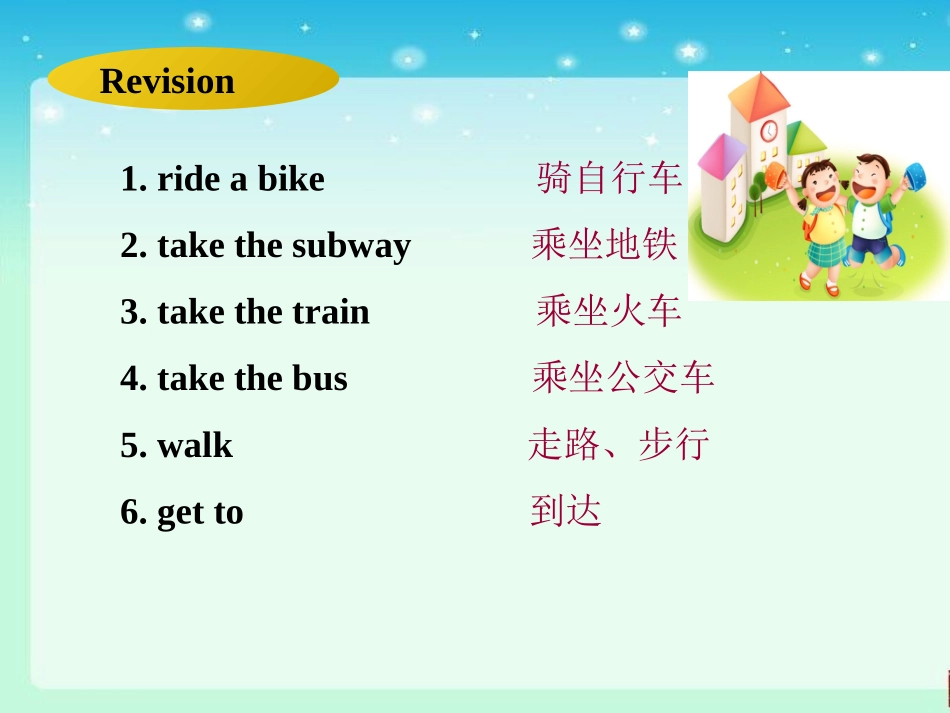 Revision

1. ride a bike 骑自行车

2. take the subway 乘坐地铁

3. take the train 乘坐火车

4. take the bus 乘坐公交车

5. walk 走路、步行

6. get to 到达